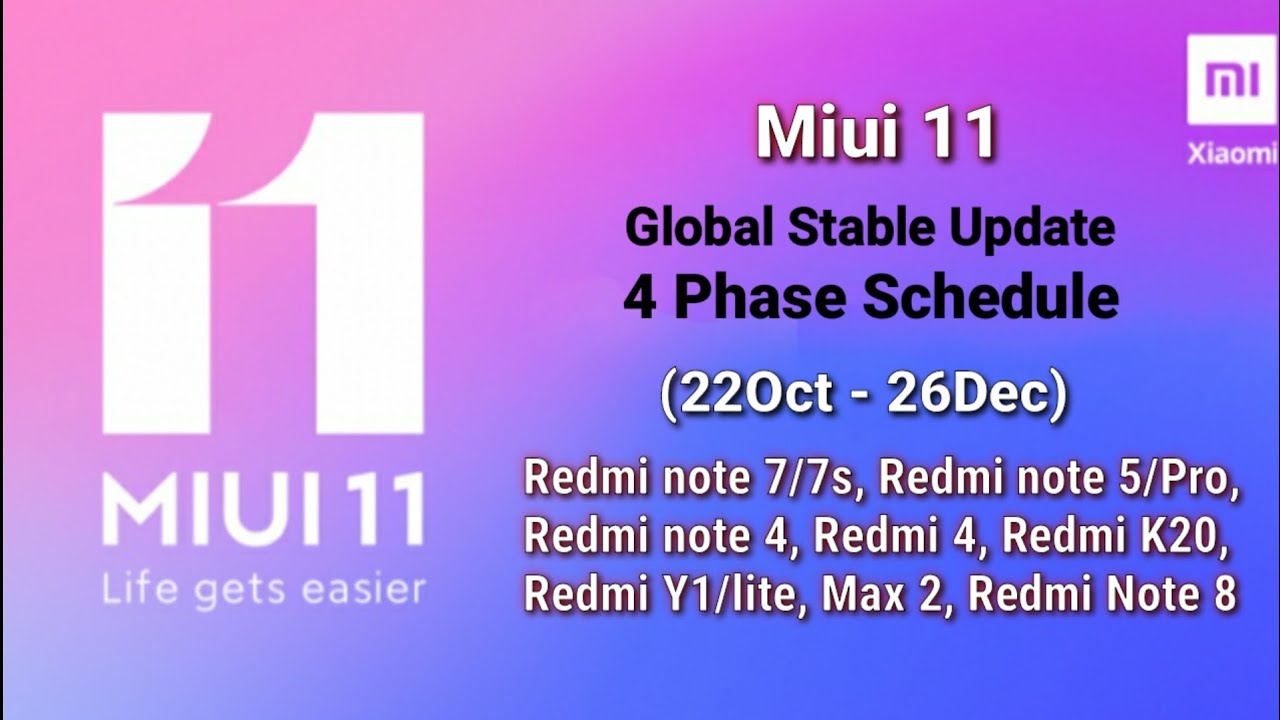 11

MIUI 11
Life gets easier

Miui 11
Global Stable Update
4 Phase Schedule
(22Oct - 26Dec)
Redmi note 7/7s, Redmi note 5/Pro, Redmi note 4, Redmi 4, Redmi K20, Redmi Y1/lite, Max 2, Redmi Note 8

MI
Xiaomi